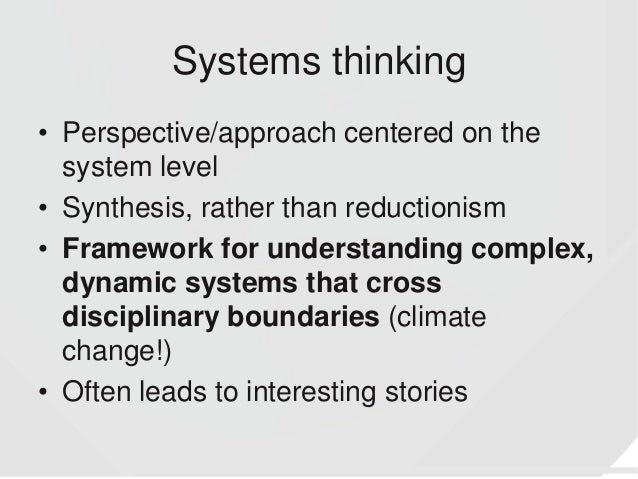 Systems thinking

• Perspective/approach centered on the system level
• Synthesis, rather than reductionism
• Framework for understanding complex, dynamic systems that cross disciplinary boundaries (climate change!)
• Often leads to interesting stories